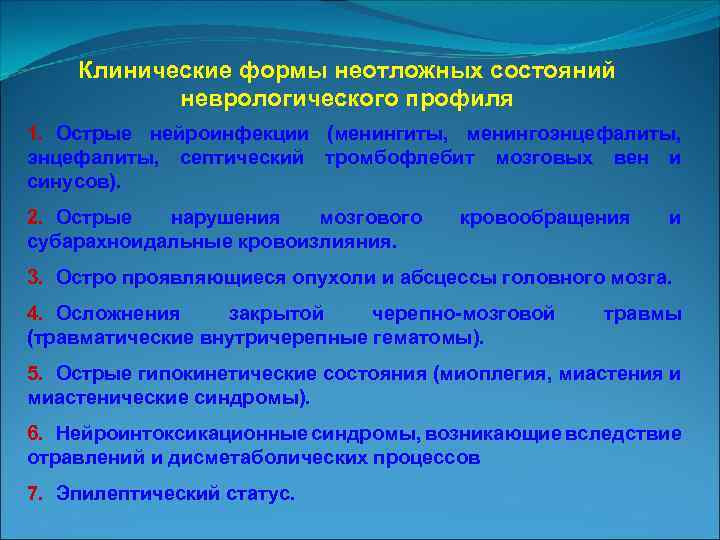 Клинические формы неотложных состояний неврологического профиля

1. Острые нейроинфекции (менингиты, менингоэнцефалиты, энцефалиты, септический тромбофлебит мозговых вен и синусов).

2. Острые нарушения мозгового кровообращения и субарахноидальные кровоизлияния.

3. Остро проявляющиеся опухоли и абсцессы головного мозга.

4. Осложнения закрытой черепно-мозговой травмы (травматические внутричерепные гематомы).

5. Острые гипокинетические состояния (миоплегия, миастения и миастенические синдромы).

6. Нейроинтоксикационные синдромы, возникающие вследствие отравлений и дисметаболических процессов

7. Эпилептический статус.